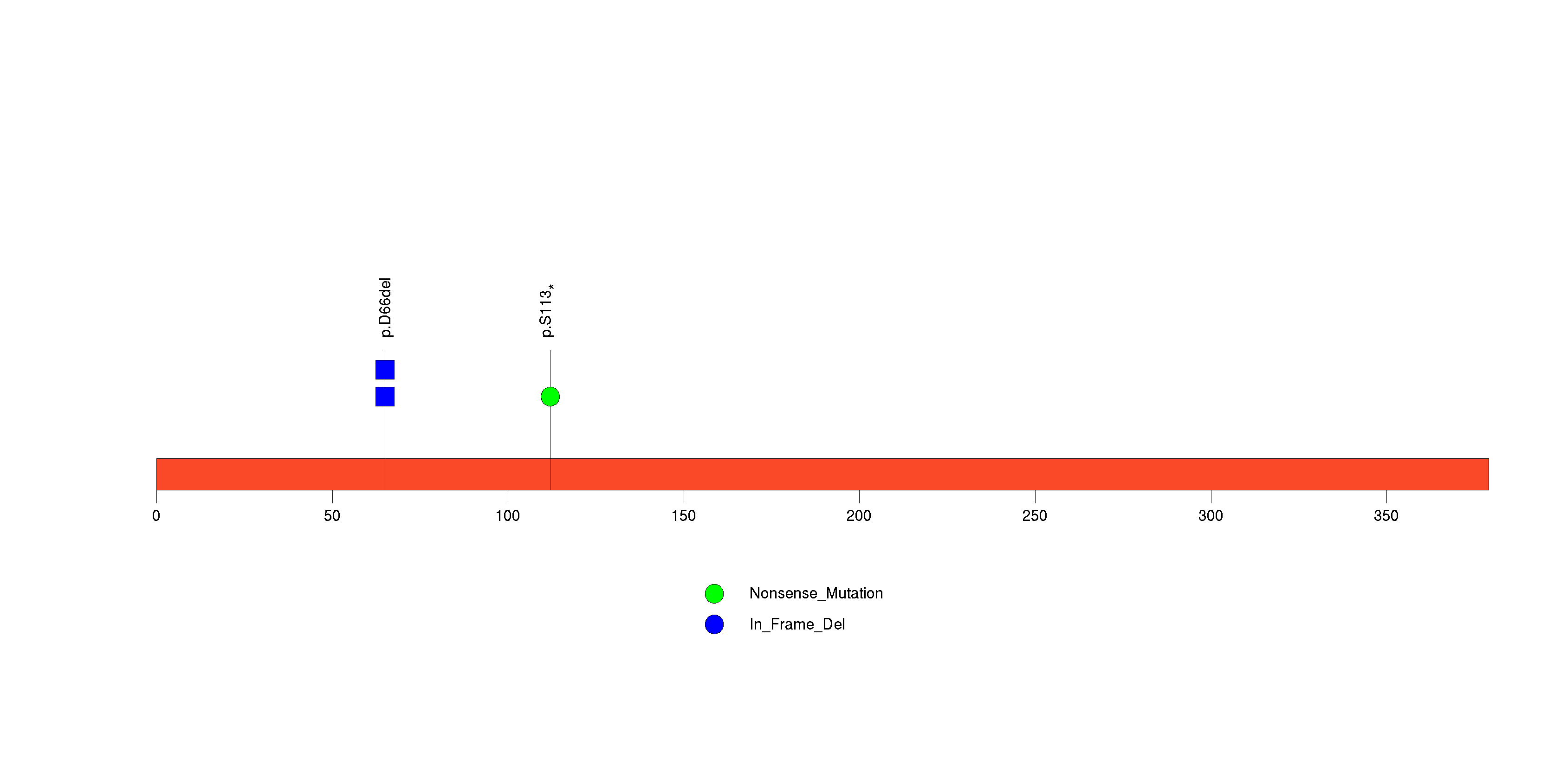 p.D66del

p.S113*

0
50
100
150
200
250
300
350

Nonsense_Mutation
In_Frame_Del